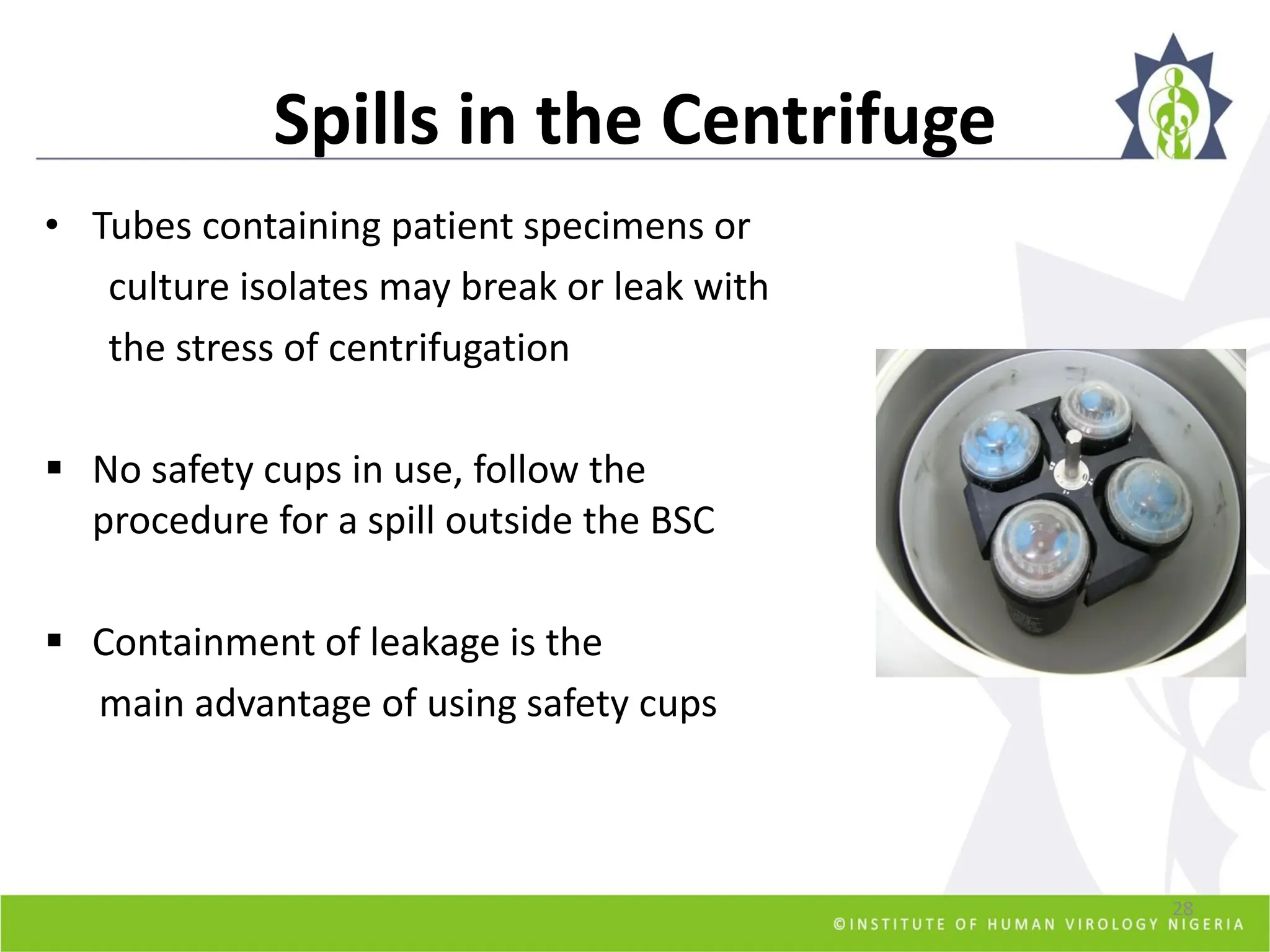 Spills in the Centrifuge

• Tubes containing patient specimens or culture isolates may break or leak with the stress of centrifugation

▪ No safety cups in use, follow the procedure for a spill outside the BSC

▪ Containment of leakage is the main advantage of using safety cups

28

©INSTITUTE OF HUMAN VIROLOGY NIGERIA